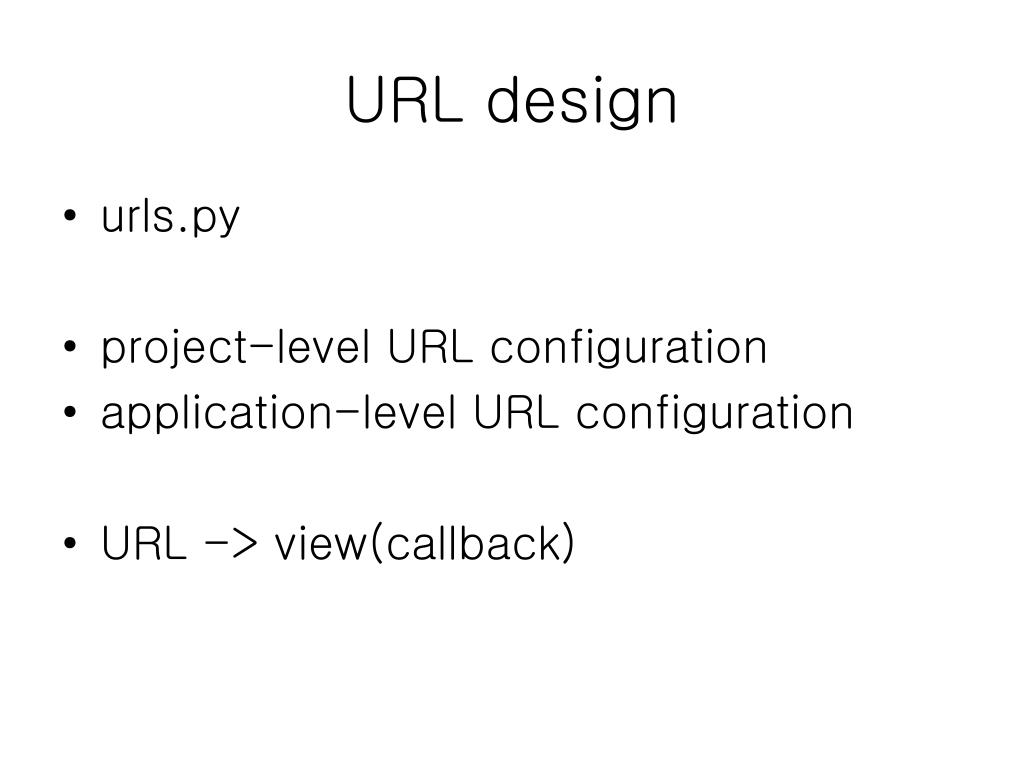 URL design

• urls.py

• project-level URL configuration
• application-level URL configuration

• URL -> view(callback)